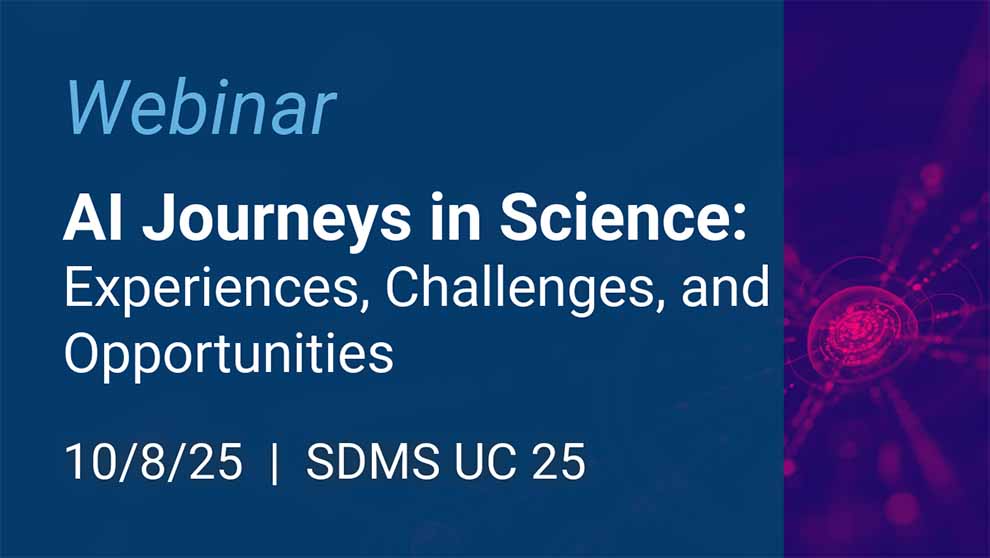 Webinar

AI Journeys in Science: Experiences, Challenges, and Opportunities

10/8/25 | SDMS UC 25